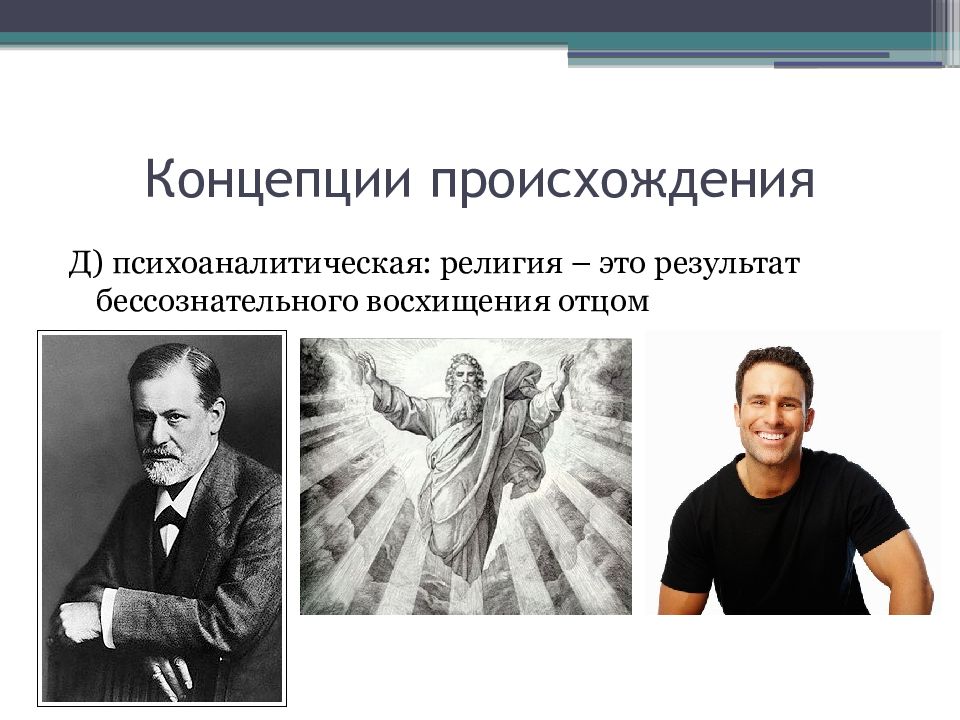 Концепции происхождения

Д) психоаналитическая: религия – это результат бессознательного восхищения отцом